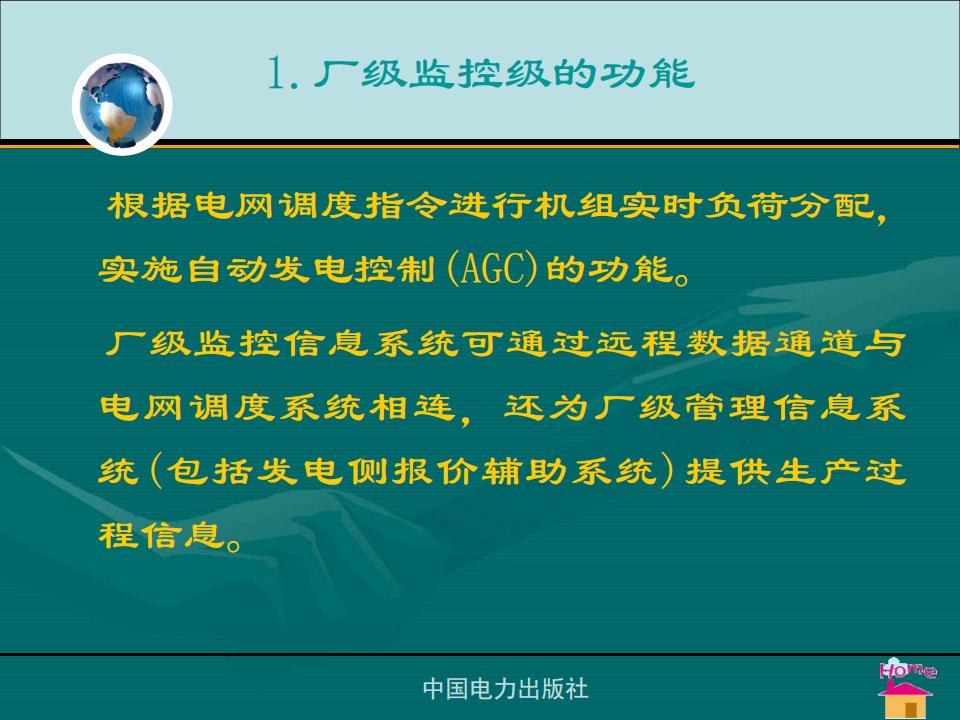 1. 厂级监控级的功能

根据电网调度指令进行机组实时负荷分配，实施自动发电控制(AGC)的功能。

厂级监控信息系统可通过远程数据通道与电网调度系统相连，还为厂级管理信息系统(包括发电侧报价辅助系统)提供生产过程信息。

中国电力出版社

Home